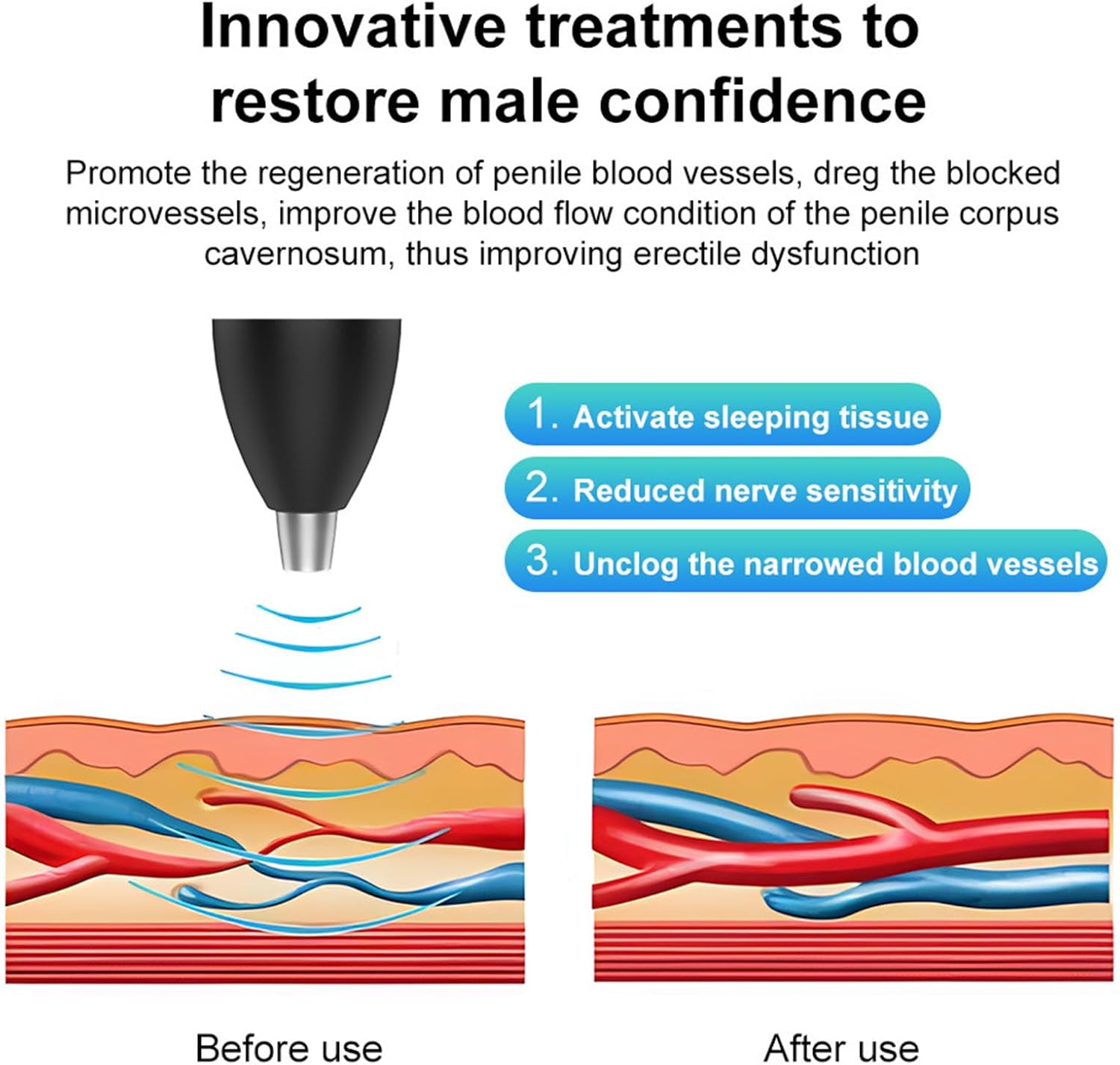 Innovative treatments to restore male confidence

Promote the regeneration of penile blood vessels, dreg the blocked microvessels, improve the blood flow condition of the penile corpus cavernosum, thus improving erectile dysfunction

1. Activate sleeping tissue

2. Reduced nerve sensitivity

3. Unclog the narrowed blood vessels

Before use

After use